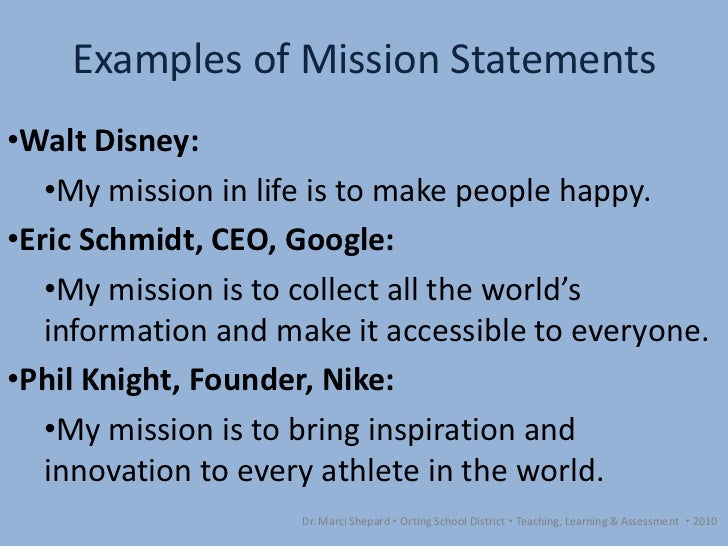 Examples of Mission Statements

•Walt Disney:

•My mission in life is to make people happy.

•Eric Schmidt, CEO, Google:

•My mission is to collect all the world's information and make it accessible to everyone.

•Phil Knight, Founder, Nike:

•My mission is to bring inspiration and innovation to every athlete in the world.

Dr. Marci Shepard • Orting School District • Teaching, Learning & Assessment • 2010